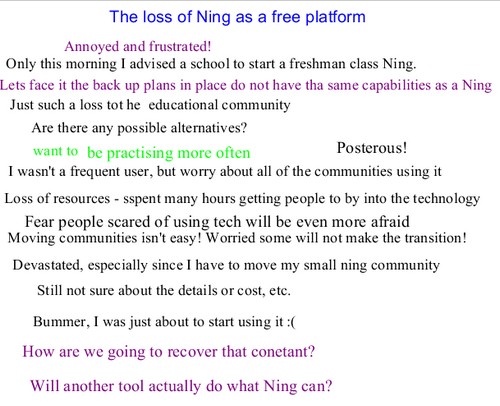 The loss of Ning as a free platform

Annoyed and frustrated!

Only this morning I advised a school to start a freshman class Ning.

Lets face it the back up plans in place do not have tha same capabilities as a Ning

Just such a loss tot he educational community

Are there any possible alternatives?

want to be practising more often

Posterous!

I wasn't a frequent user, but worry about all of the communities using it

Loss of resources - sspent many hours getting people to by into the technology

Fear people scared of using tech will be even more afraid

Moving communities isn't easy! Worried some will not make the transition!

Devastated, especially since I have to move my small ning community

Still not sure about the details or cost, etc.

Bummer, I was just about to start using it :(

How are we going to recover that conetant?

Will another tool actually do what Ning can?